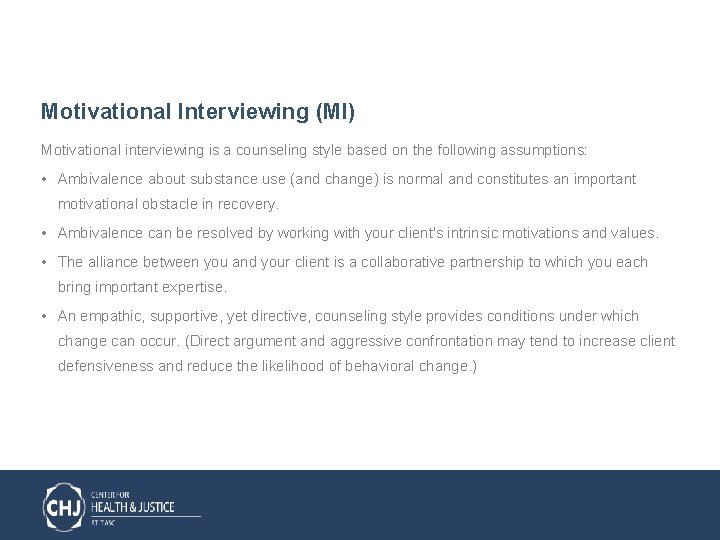 Motivational Interviewing (MI)

Motivational interviewing is a counseling style based on the following assumptions:

• Ambivalence about substance use (and change) is normal and constitutes an important motivational obstacle in recovery.

• Ambivalence can be resolved by working with your client's intrinsic motivations and values.

• The alliance between you and your client is a collaborative partnership to which you each bring important expertise.

• An empathic, supportive, yet directive, counseling style provides conditions under which change can occur. (Direct argument and aggressive confrontation may tend to increase client defensiveness and reduce the likelihood of behavioral change.)

CHJ CENTER FOR HEALTH & JUSTICE AT TASC